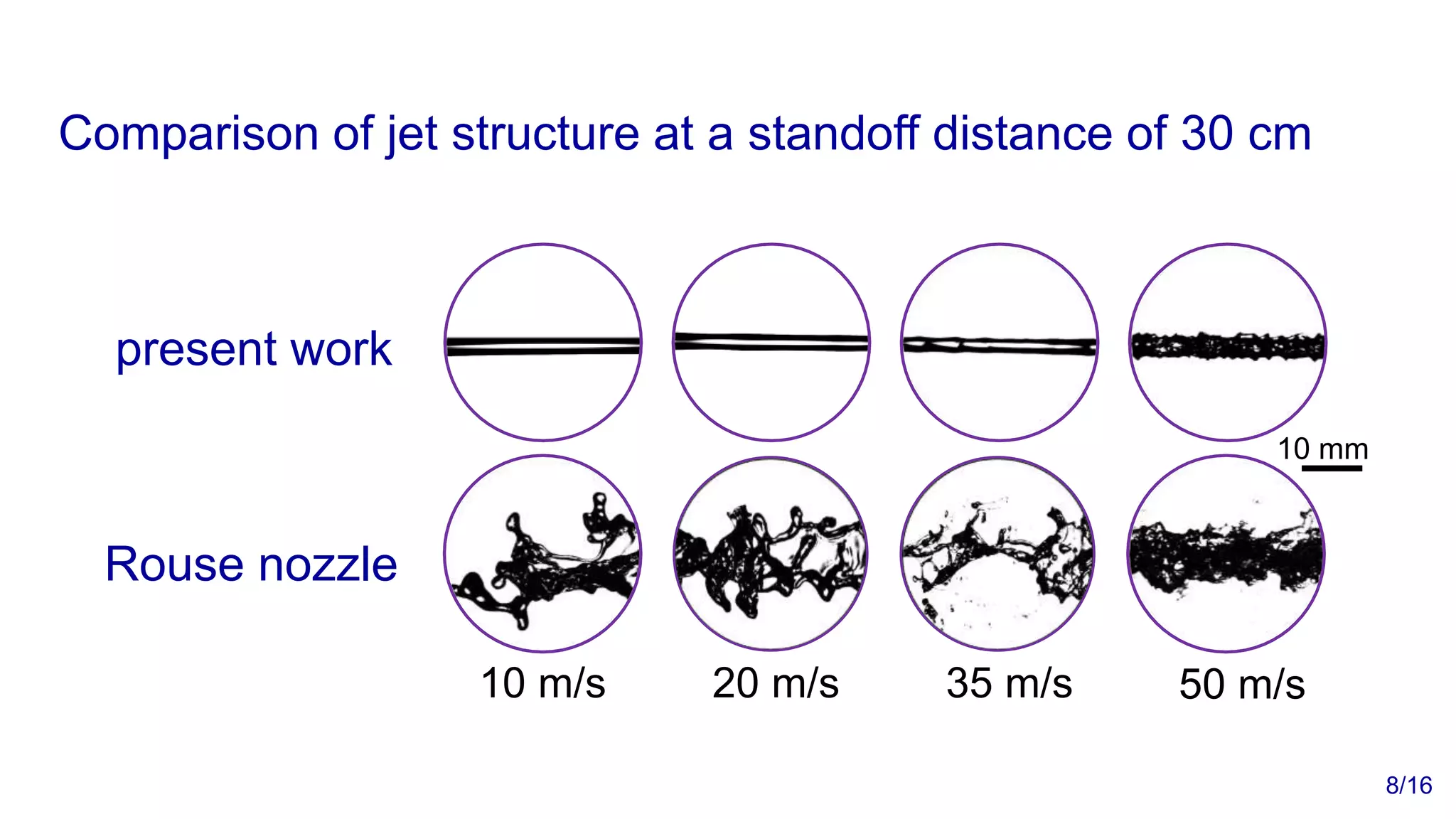 Comparison of jet structure at a standoff distance of 30 cm

present work

10 mm

Rouse nozzle

10 m/s

20 m/s

35 m/s

50 m/s

8/16